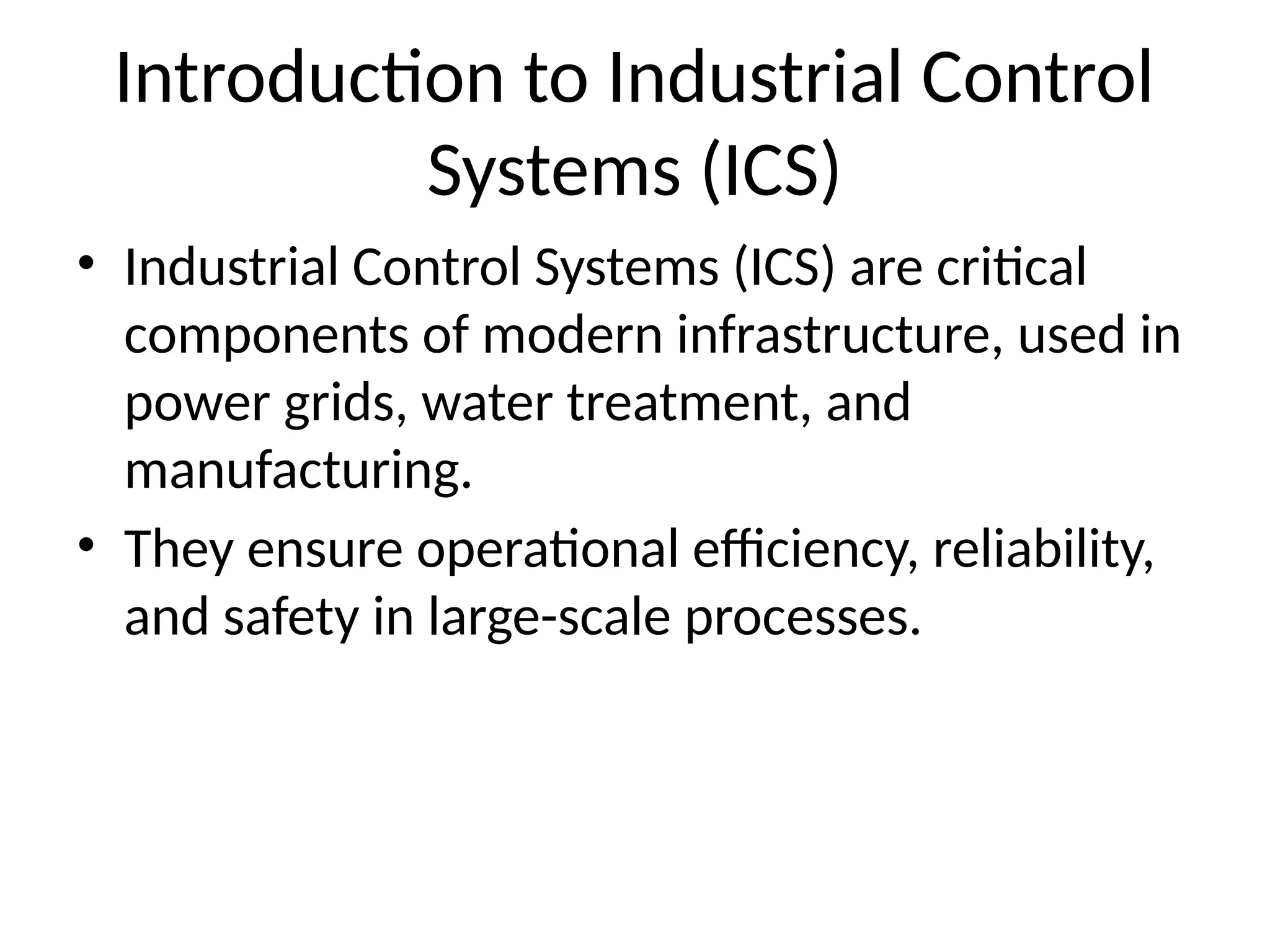 Introduction to Industrial Control Systems (ICS)

• Industrial Control Systems (ICS) are critical components of modern infrastructure, used in power grids, water treatment, and manufacturing.
• They ensure operational efficiency, reliability, and safety in large-scale processes.